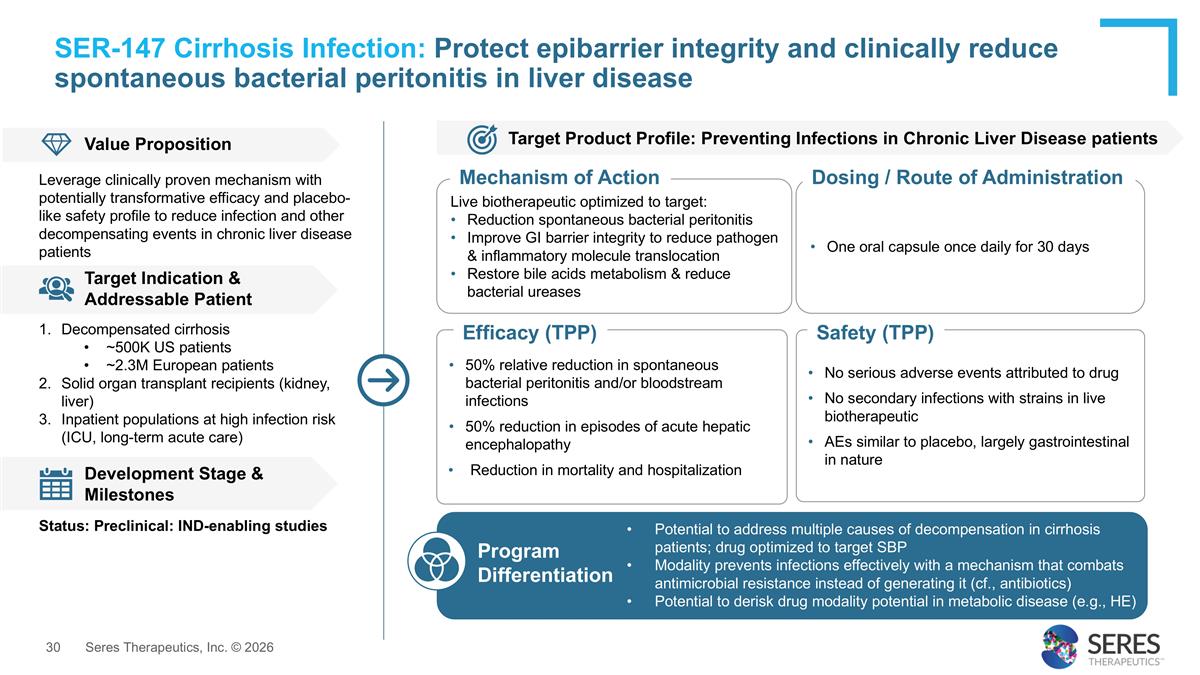 SER-147 Cirrhosis Infection: Protect epibarrier integrity and clinically reduce spontaneous bacterial peritonitis in liver disease

Value Proposition

Leverage clinically proven mechanism with potentially transformative efficacy and placebo-like safety profile to reduce infection and other decompensating events in chronic liver disease patients

Target Indication & Addressable Patient

1. Decompensated cirrhosis
 • ~500K US patients
 • ~2.3M European patients
2. Solid organ transplant recipients (kidney, liver)
3. Inpatient populations at high infection risk (ICU, long-term acute care)

Development Stage & Milestones

Status: Preclinical: IND-enabling studies

Target Product Profile: Preventing Infections in Chronic Liver Disease patients

Mechanism of Action

Live biotherapeutic optimized to target:
• Reduction spontaneous bacterial peritonitis
• Improve GI barrier integrity to reduce pathogen & inflammatory molecule translocation
• Restore bile acids metabolism & reduce bacterial ureases

Dosing / Route of Administration

• One oral capsule once daily for 30 days

Efficacy (TPP)

• 50% relative reduction in spontaneous bacterial peritonitis and/or bloodstream infections
• 50% reduction in episodes of acute hepatic encephalopathy
• Reduction in mortality and hospitalization

Safety (TPP)

• No serious adverse events attributed to drug
• No secondary infections with strains in live biotherapeutic
• AEs similar to placebo, largely gastrointestinal in nature

Program Differentiation

• Potential to address multiple causes of decompensation in cirrhosis patients; drug optimized to target SBP
• Modality prevents infections effectively with a mechanism that combats antimicrobial resistance instead of generating it (cf., antibiotics)
• Potential to derisk drug modality potential in metabolic disease (e.g., HE)

30 Seres Therapeutics, Inc. © 2026

SERES THERAPEUTICS™